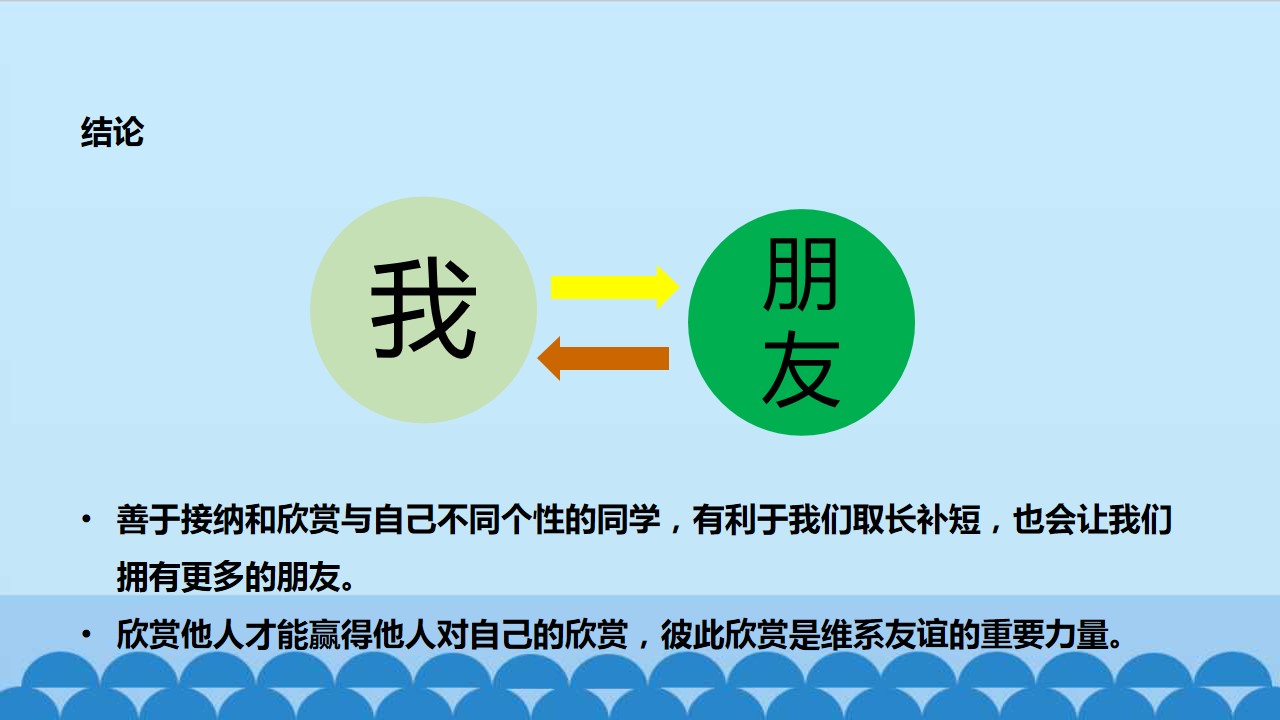 结论

我

朋友

• 善于接纳和欣赏与自己不同个性的同学，有利于我们取长补短，也会让我们拥有更多的朋友。
• 欣赏他人才能赢得他人对自己的欣赏，彼此欣赏是维系友谊的重要力量。